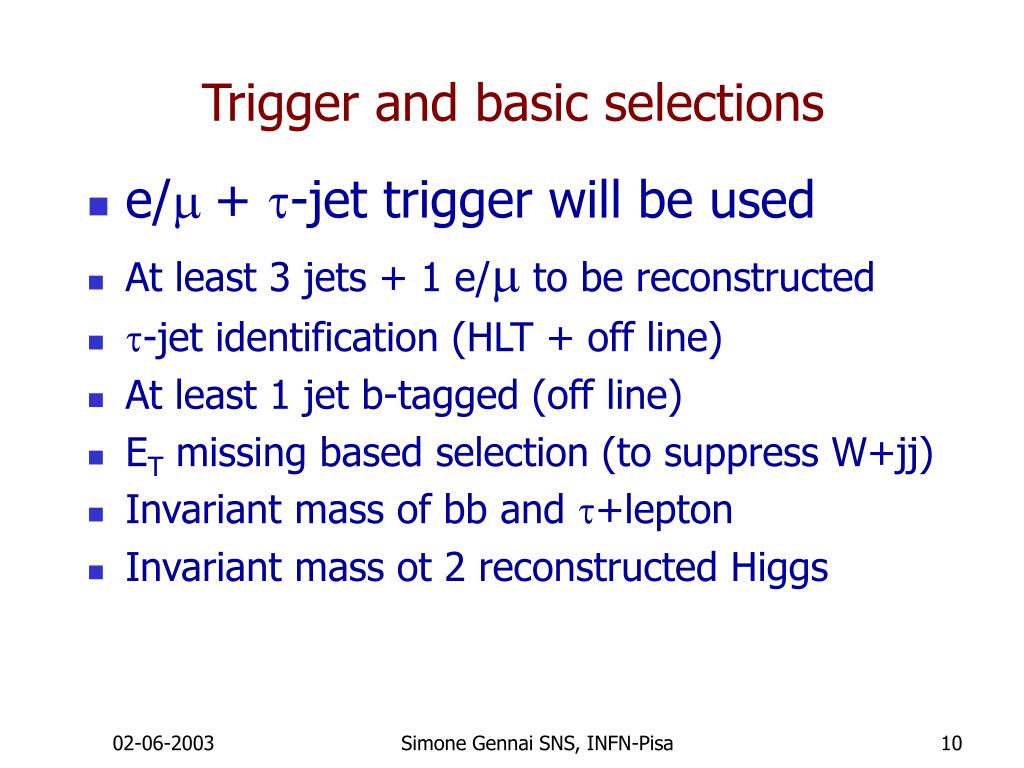 Trigger and basic selections

- e/$\mu$ + $\tau$-jet trigger will be used
- At least 3 jets + 1 e/$\mu$ to be reconstructed
- $\tau$-jet identification (HLT + off line)
- At least 1 jet b-tagged (off line)
- $E_T$ missing based selection (to suppress W+jj)
- Invariant mass of bb and $\tau$+lepton
- Invariant mass ot 2 reconstructed Higgs

02-06-2003

Simone Gennai SNS, INFN-Pisa

10